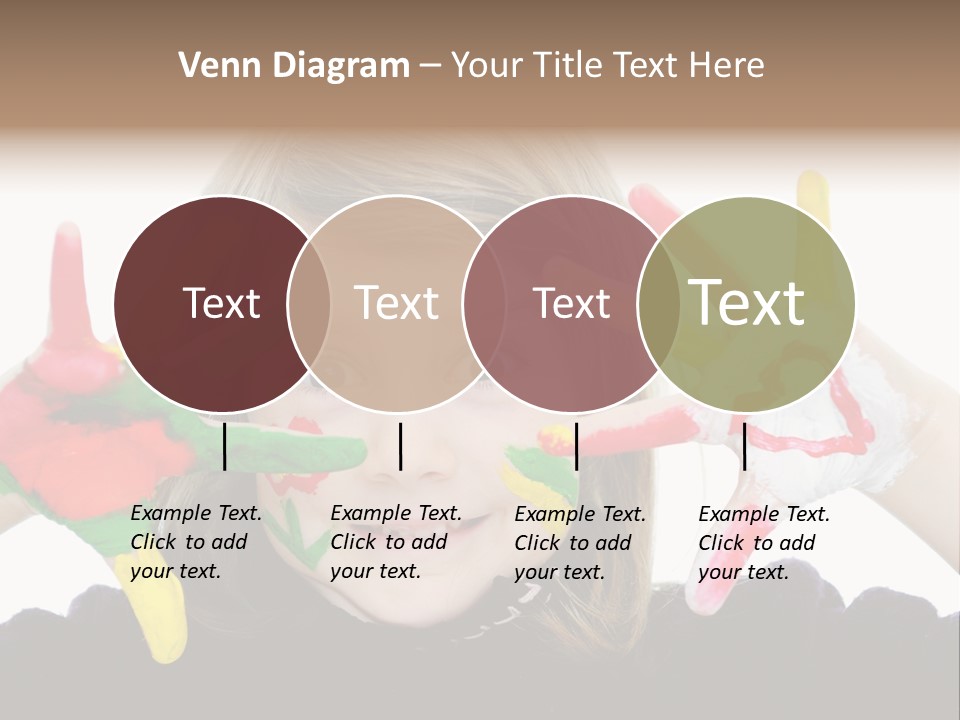 Venn Diagram – Your Title Text Here

Text

Text

Text

Text

Example Text. Click to add your text.

Example Text. Click to add your text.

Example Text. Click to add your text.

Example Text. Click to add your text.